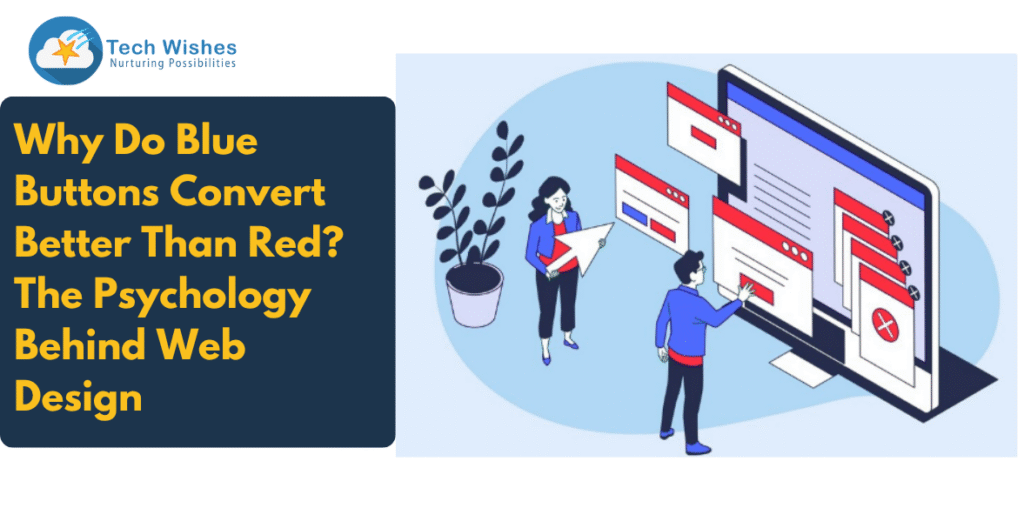 Tech Wishes
Nurturing Possibilities

Why Do Blue Buttons Convert Better Than Red? The Psychology Behind Web Design